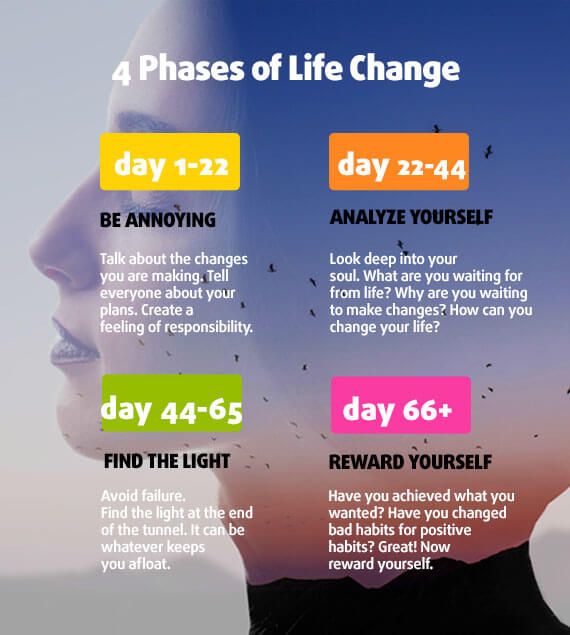 4 Phases of Life Change

day 1-22

BE ANNOYING

Talk about the changes you are making. Tell everyone about your plans. Create a feeling of responsibility.

day 22-44

ANALYZE YOURSELF

Look deep into your soul. What are you waiting for from life? Why are you waiting to make changes? How can you change your life?

day 44-65

FIND THE LIGHT

Avoid failure. Find the light at the end of the tunnel. It can be whatever keeps you afloat.

day 66+

REWARD YOURSELF

Have you achieved what you wanted? Have you changed bad habits for positive habits? Great! Now reward yourself.